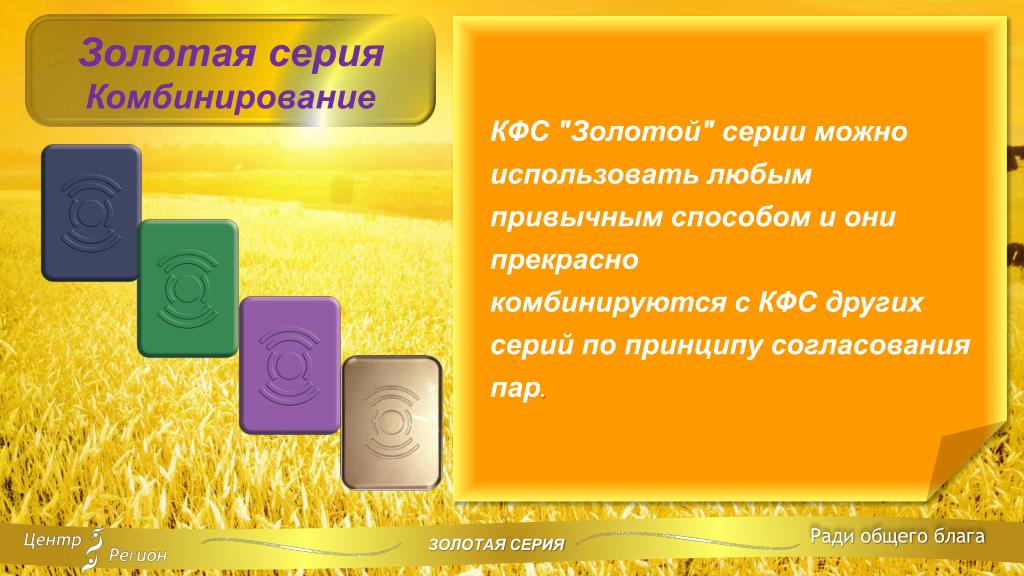 Золотая серия
Комбинирование

КФС "Золотой" серии можно использовать любым привычным способом и они прекрасно
комбинируются с КФС других серий по принципу согласования пар.

Центр Регион

ЗОЛОТАЯ СЕРИЯ

Ради общего блага